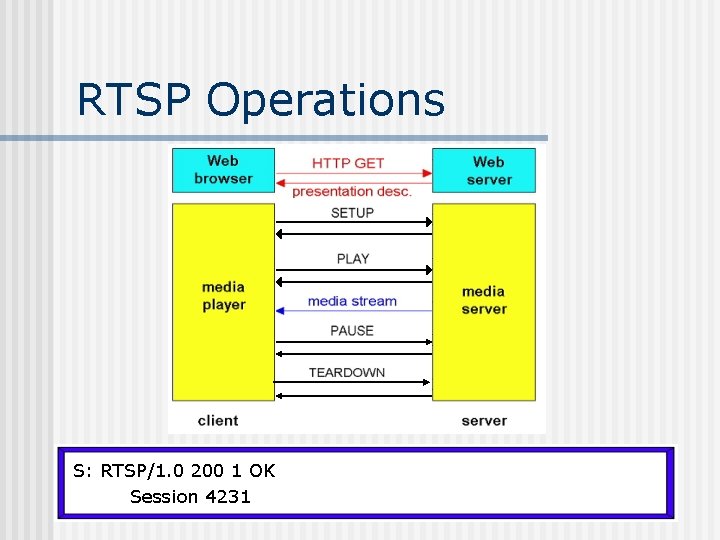 RTSP Operations

Web browser

HTTP GET

presentation desc.

Web server

SETUP

PLAY

media player

media stream

media server

PAUSE

TEARDOWN

client

server

S: RTSP/1.0 200 1 OK
Session 4231